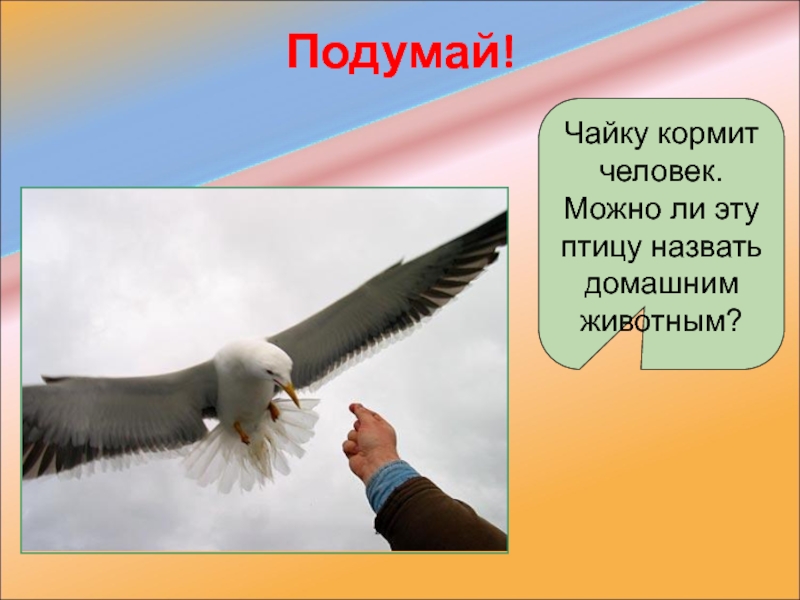 Подумай!

Чайку кормит человек. Можно ли эту птицу назвать домашним животным?